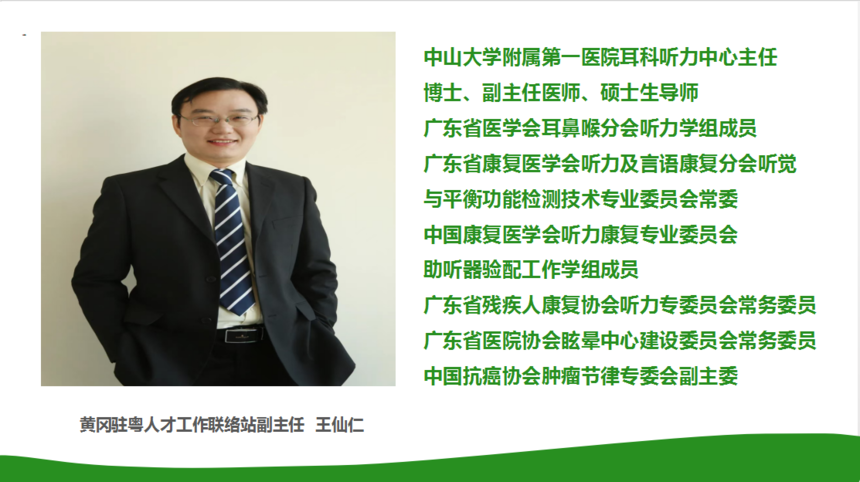 中山大学附属第一医院耳科听力中心主任
博士、副主任医师、硕士生导师
广东省医学会耳鼻喉分会听力学组成员
广东省康复医学会听力及言语康复分会听觉与平衡功能检测技术专业委员会常委
中国康复医学会听力康复专业委员会助听器验配工作学组成员
广东省残疾人康复协会听力专委员会常务委员
广东省医院协会眩晕中心建设委员会常务委员
中国抗癌协会肿瘤节律专委会副主委

黄冈驻粤人才工作联络站副主任 王仙仁